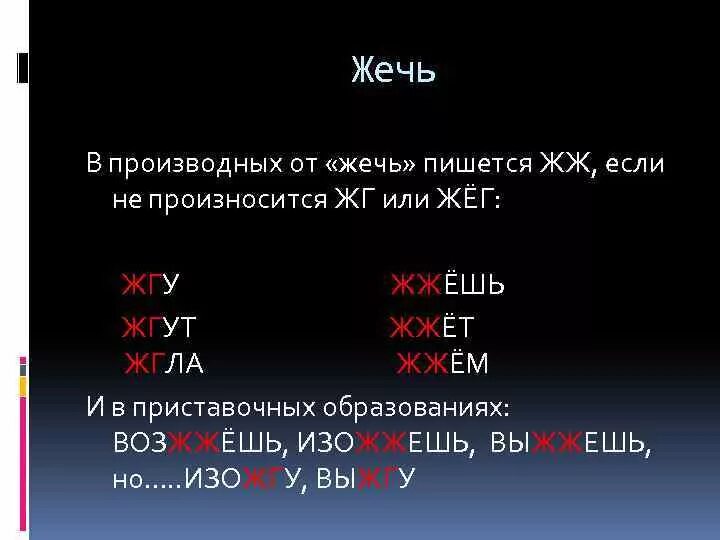 Жечь

В производных от «жечь» пишется ЖЖ, если не произносится ЖГ или ЖЁГ:

ЖГУ
ЖГУТ
ЖГЛА

ЖЖЁШЬ
ЖЖЁТ
ЖЖЁМ

И в приставочных образованиях: ВОЗЖЖЁШЬ, ИЗОЖЖЕШЬ, ВЫЖЖЕШЬ, но.....ИЗОЖГУ, ВЫЖГУ